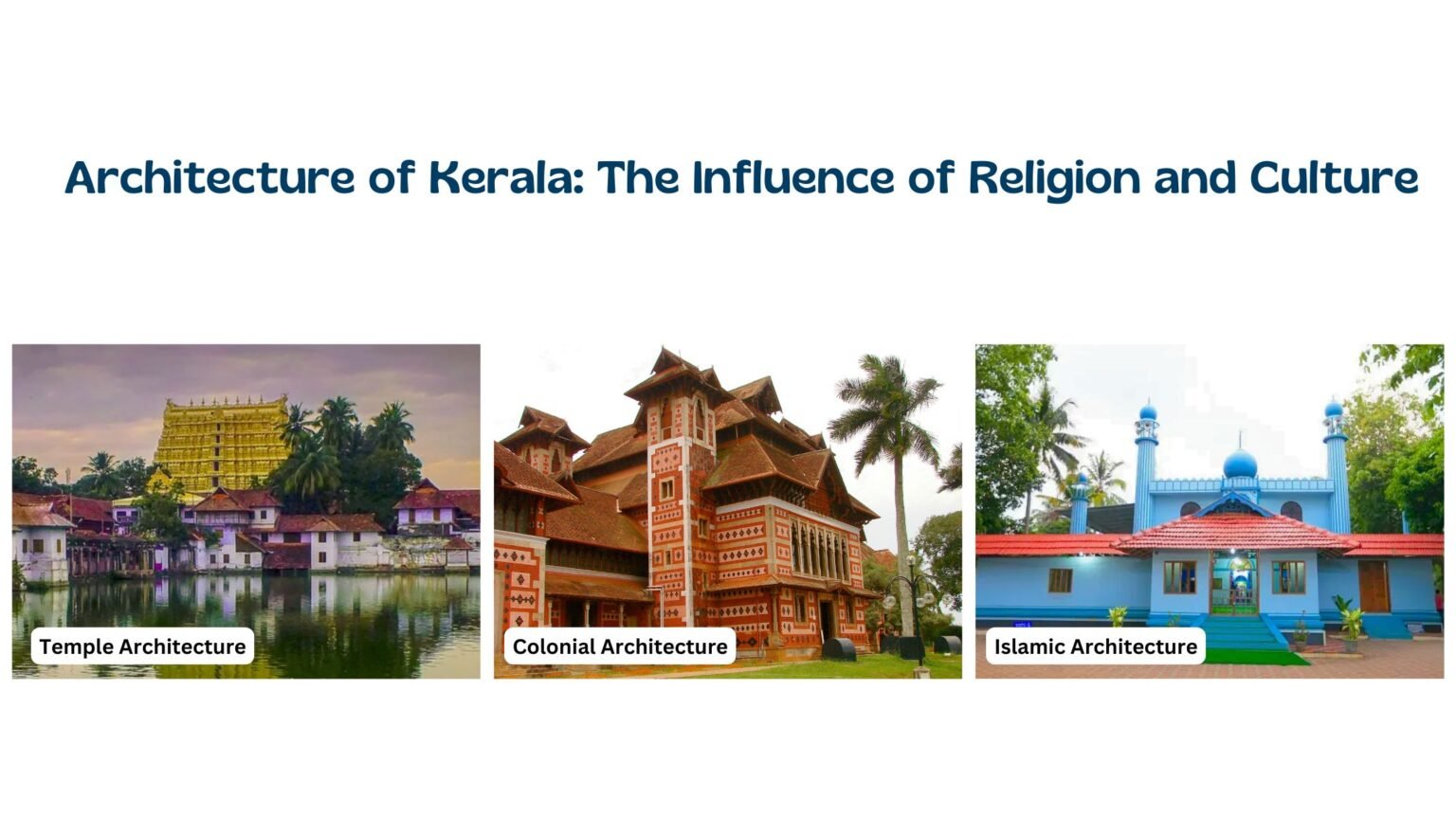 Architecture of Kerala: The Influence of Religion and Culture

Temple Architecture

Colonial Architecture

Islamic Architecture